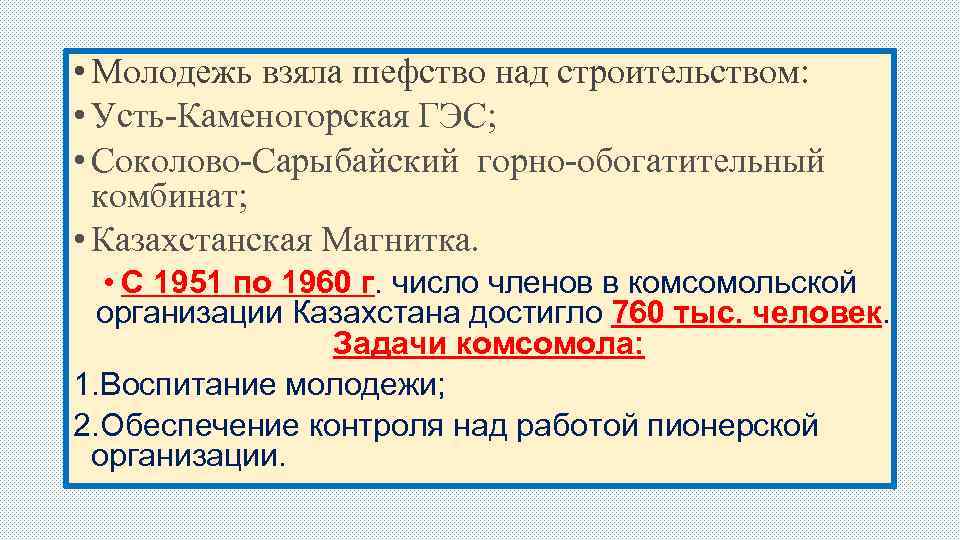 • Молодежь взяла шефство над строительством:
• Усть-Каменогорская ГЭС;
• Соколово-Сарыбайский горно-обогатительный комбинат;
• Казахстанская Магнитка.

• С 1951 по 1960 г. число членов в комсомольской организации Казахстана достигло 760 тыс. человек.

Задачи комсомола:

1.Воспитание молодежи;

2.Обеспечение контроля над работой пионерской организации.